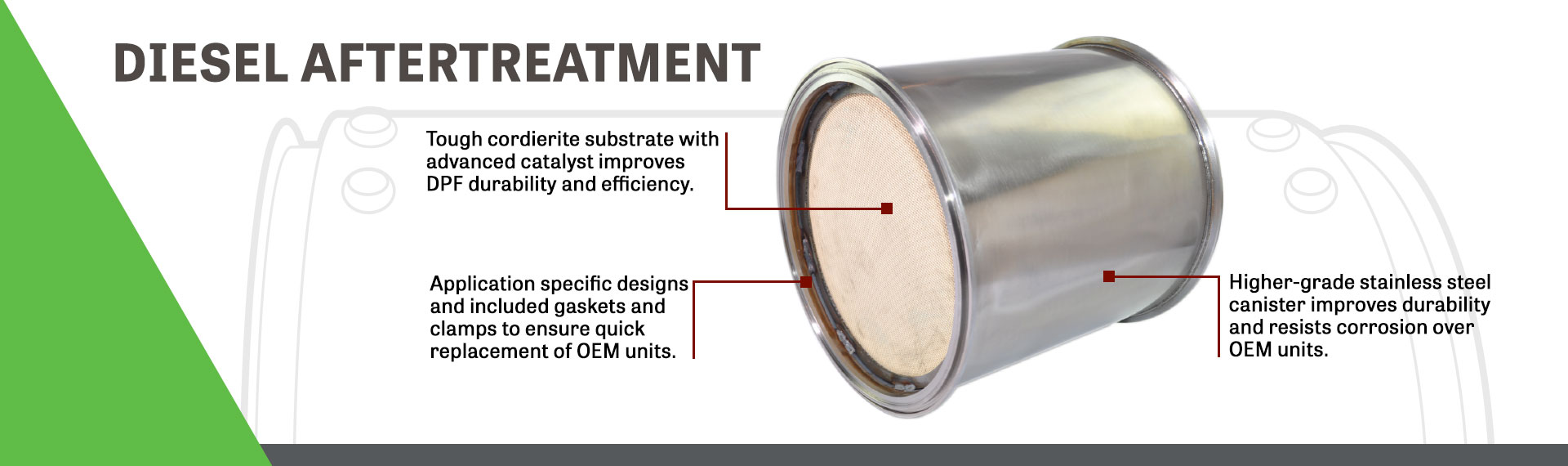 DIESEL AFTERTREATMENT

Tough cordierite substrate with advanced catalyst improves DPF durability and efficiency.

Application specific designs and included gaskets and clamps to ensure quick replacement of OEM units.

Higher-grade stainless steel canister improves durability and resists corrosion over OEM units.